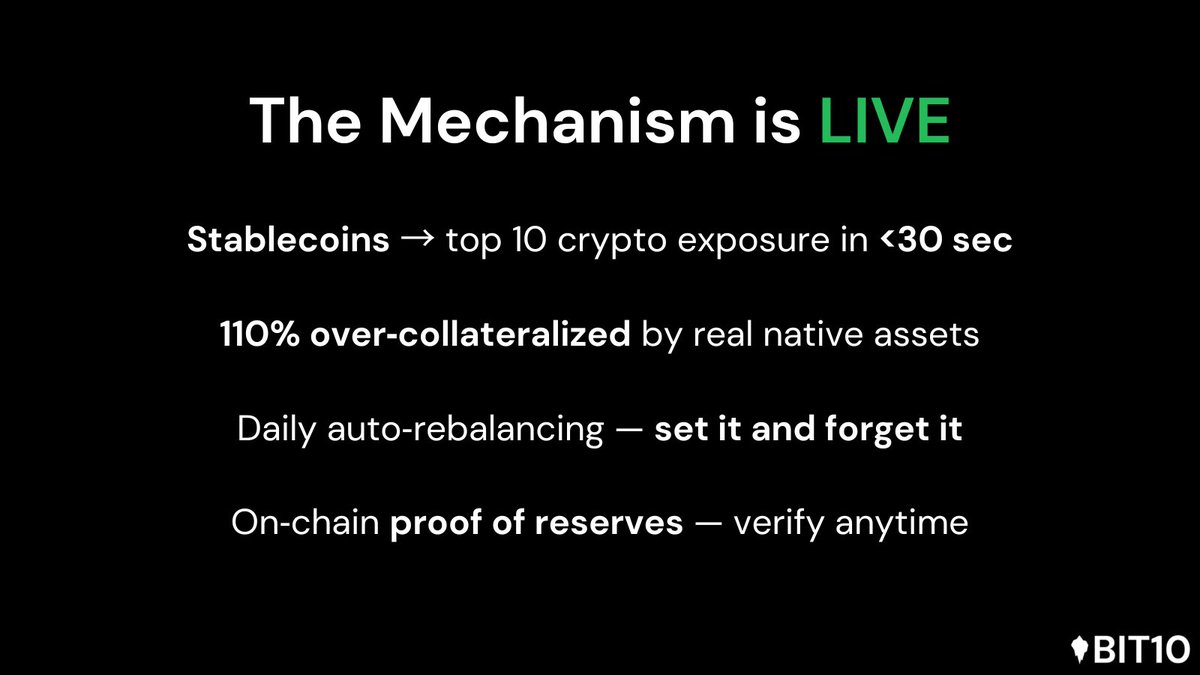 The Mechanism is LIVE

Stablecoins → top 10 crypto exposure in <30 sec

110% over-collateralized by real native assets

Daily auto-rebalancing — set it and forget it

On-chain proof of reserves — verify anytime

BIT10